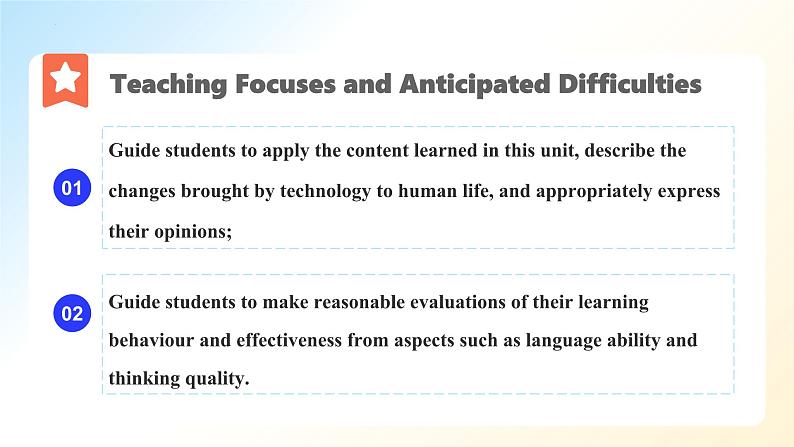 Teaching Focuses and Anticipated Difficulties

01

Guide students to apply the content learned in this unit, describe the changes brought by technology to human life, and appropriately express their opinions;

02

Guide students to make reasonable evaluations of their learning behaviour and effectiveness from aspects such as language ability and thinking quality.